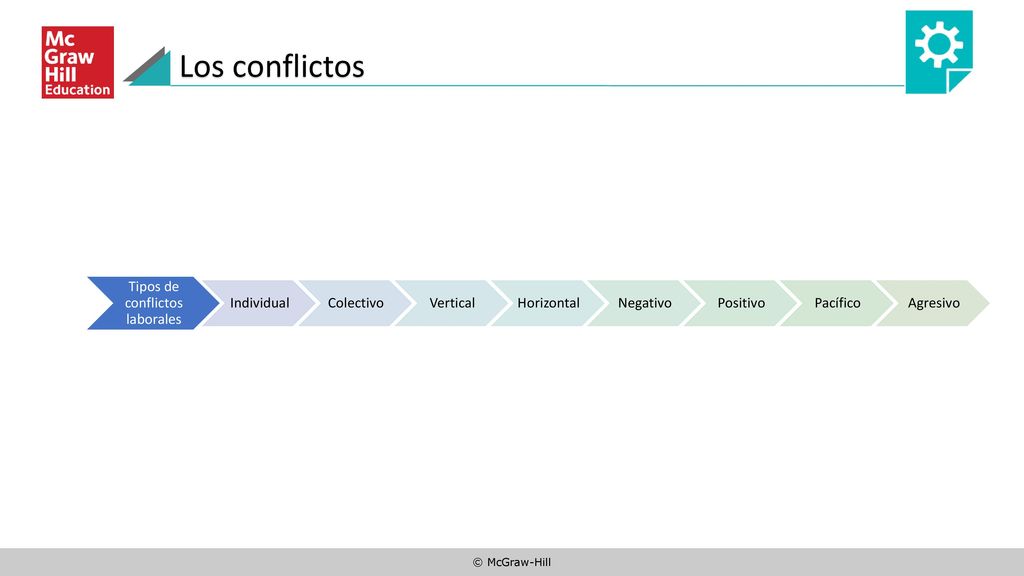 Mc Graw Hill Education

Los conflictos

Tipos de conflictos laborales

Individual

Colectivo

Vertical

Horizontal

Negativo

Positivo

Pacífico

Agresivo

© McGraw-Hill